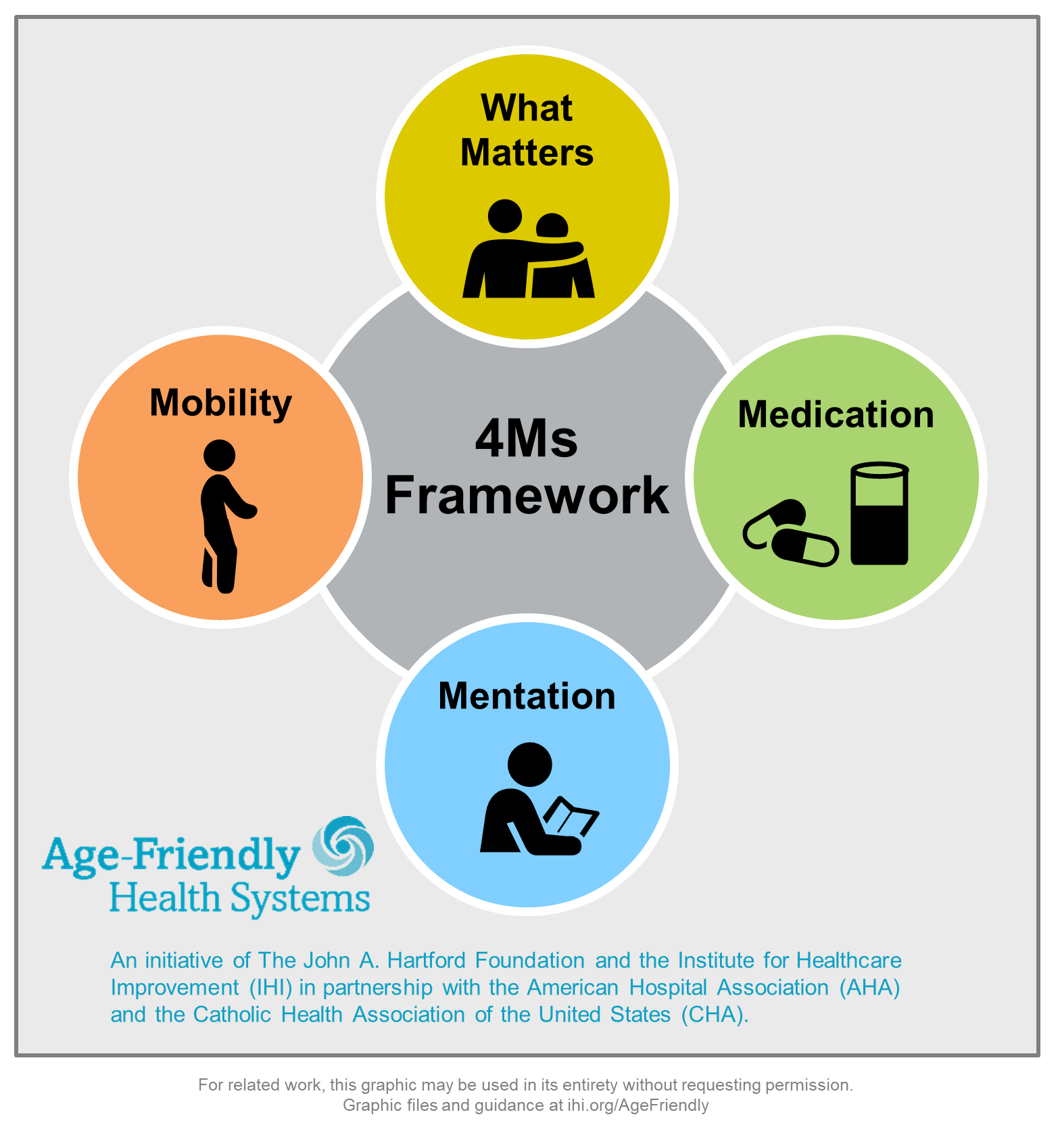 What Matters

Mobility

4Ms Framework

Medication

Mentation

Age-Friendly Health Systems

An initiative of The John A. Hartford Foundation and the Institute for Healthcare Improvement (IHI) in partnership with the American Hospital Association (AHA) and the Catholic Health Association of the United States (CHA).

For related work, this graphic may be used in its entirety without requesting permission.
Graphic files and guidance at ihi.org/AgeFriendly